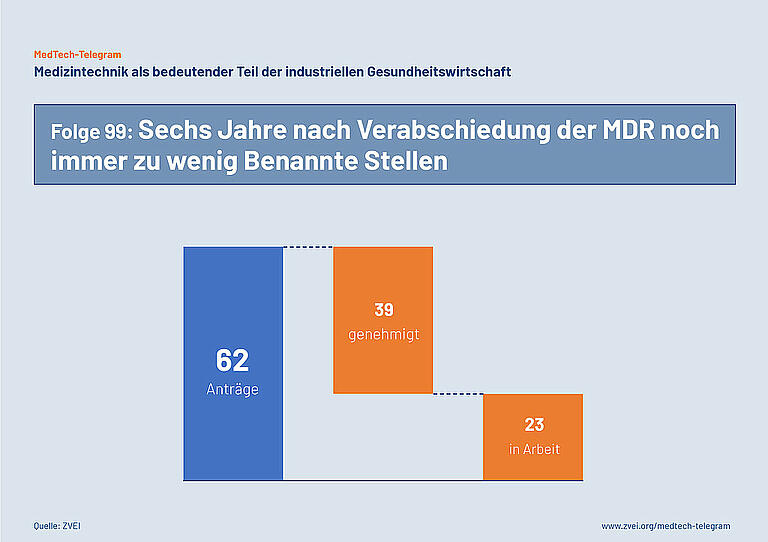 MedTech-Telegram
Medizintechnik als bedeutender Teil der industriellen Gesundheitswirtschaft

Folge 99: Sechs Jahre nach Verabschiedung der MDR noch immer zu wenig Benannte Stellen

62
Anträge

39
genehmigt

23
in Arbeit

Quelle: ZVEI

www.zvei.org/medtech-telegram